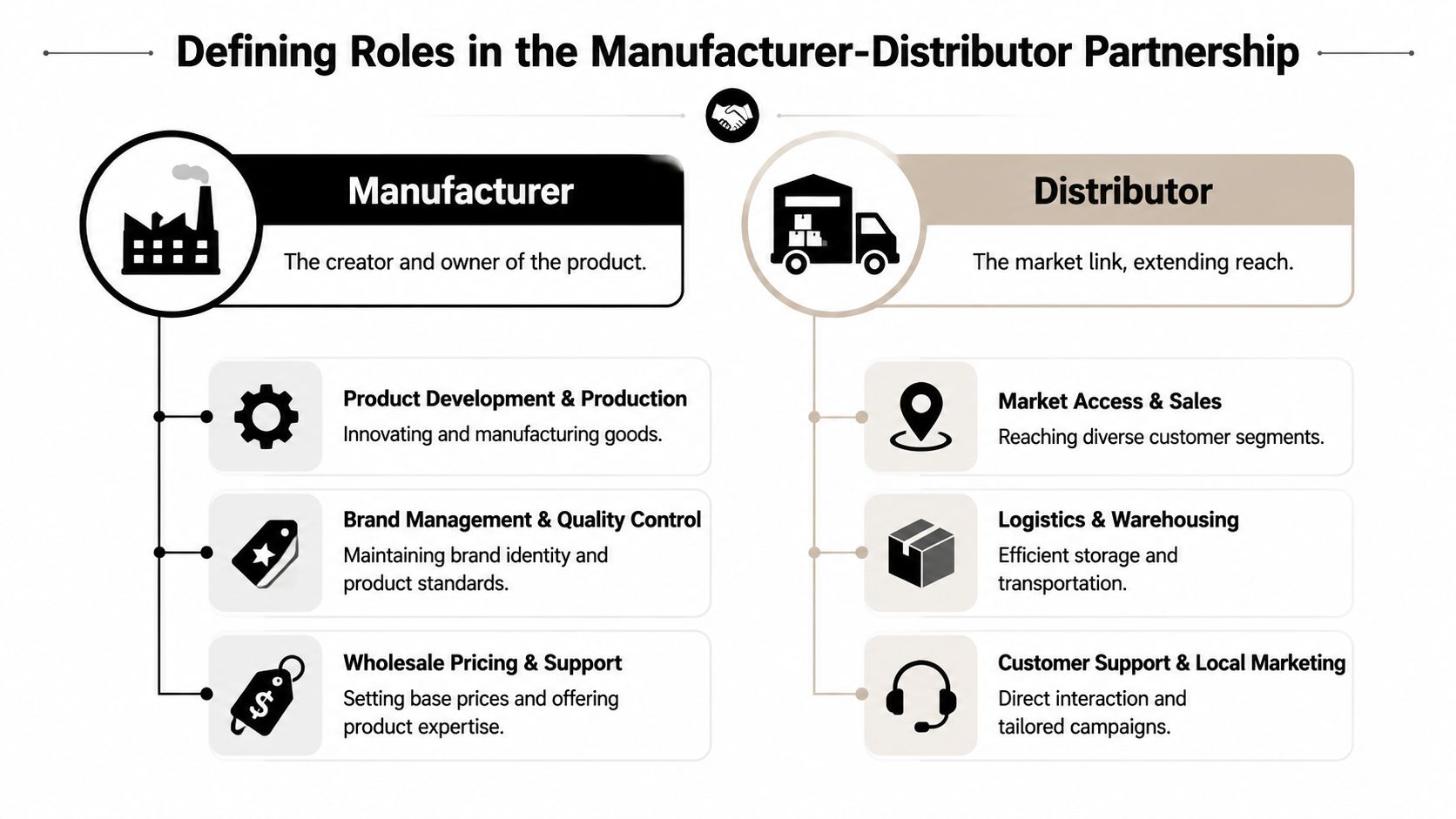 Defining Roles in the Manufacturer-Distributor Partnership

Manufacturer

The creator and owner of the product.

Product Development & Production
Innovating and manufacturing goods.

Brand Management & Quality Control
Maintaining brand identity and product standards.

Wholesale Pricing & Support
Setting base prices and offering product expertise.

Distributor

The market link, extending reach.

Market Access & Sales
Reaching diverse customer segments.

Logistics & Warehousing
Efficient storage and transportation.

Customer Support & Local Marketing
Direct interaction and tailored campaigns.